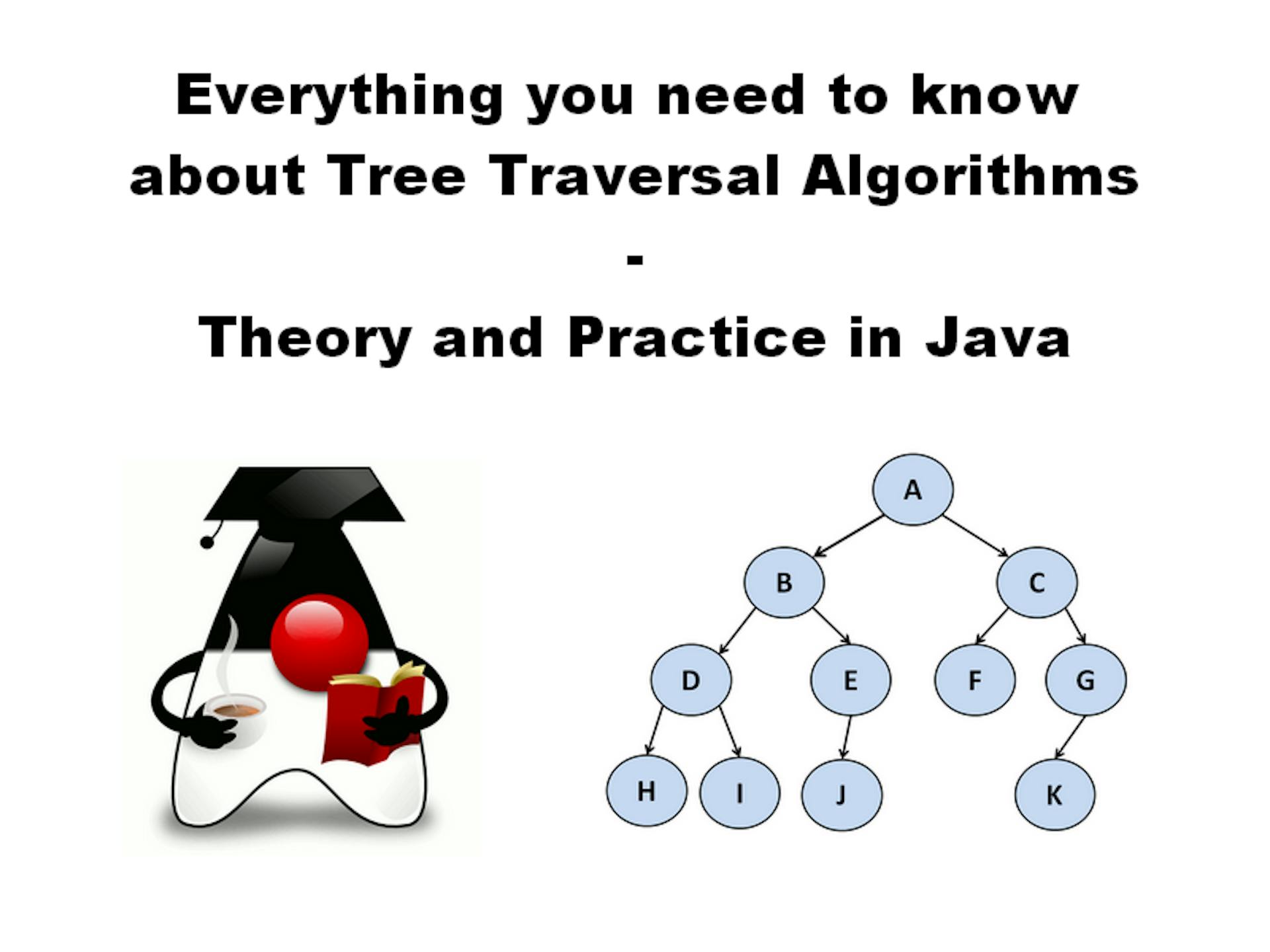 Everything you need to know about Tree Traversal Algorithms

-

Theory and Practice in Java

A
B
C
D
E
F
G
H
I
J
K